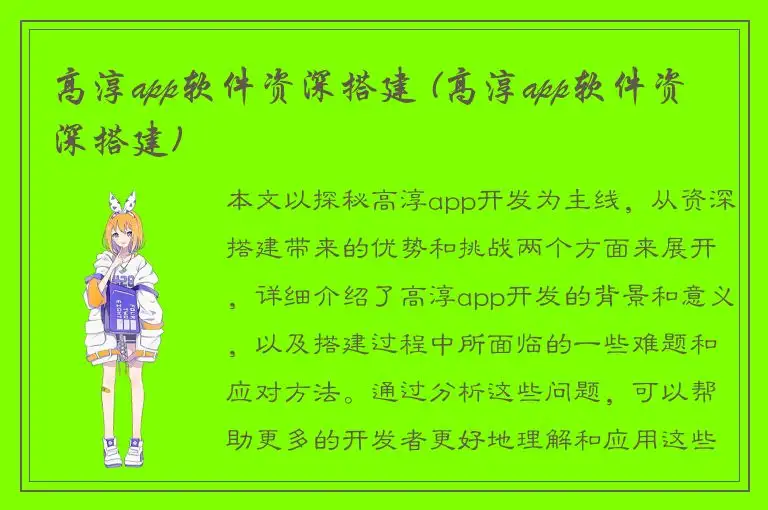 高淳app软件资深搭建（高淳app软件资深搭建）

本文以探秘高淳app开发为主线，从资深搭建带来的优势和挑战两个方面来展开，详细介绍了高淳app开发的背景和意义，以及搭建过程中所面临的一些难题和应对方法。通过分析这些问题，可以帮助更多的开发者更好地理解和应用这些